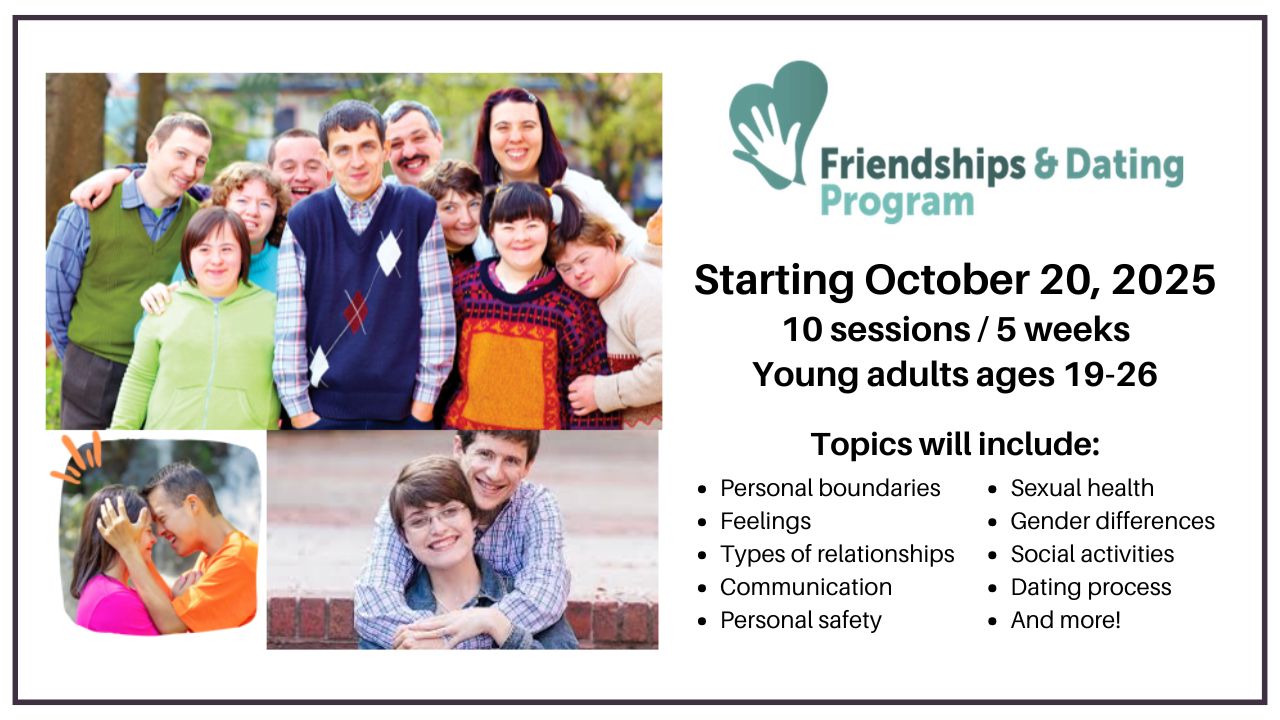 Friendships & Dating Program

Starting October 20, 2025
10 sessions / 5 weeks
Young adults ages 19-26

Topics will include:

- Personal boundaries
- Feelings
- Types of relationships
- Communication
- Personal safety

- Sexual health
- Gender differences
- Social activities
- Dating process
- And more!